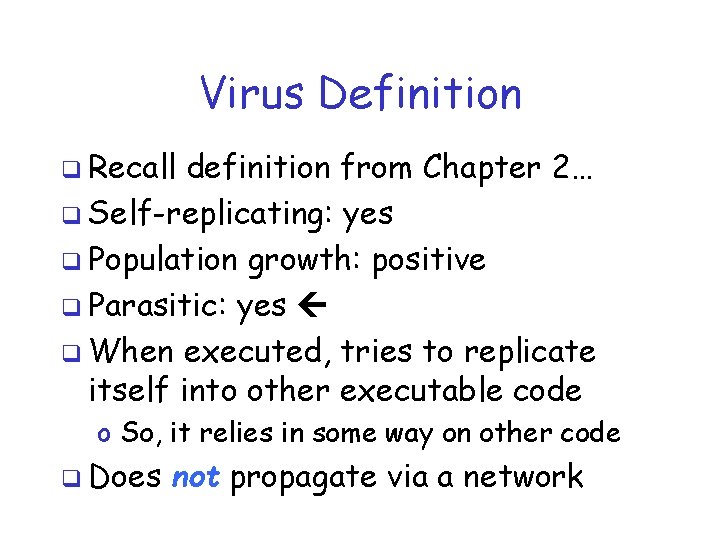 Virus Definition

❑ Recall definition from Chapter 2…
❑ Self-replicating: yes
❑ Population growth: positive
❑ Parasitic: yes ←
❑ When executed, tries to replicate itself into other executable code
o So, it relies in some way on other code
❑ Does not propagate via a network